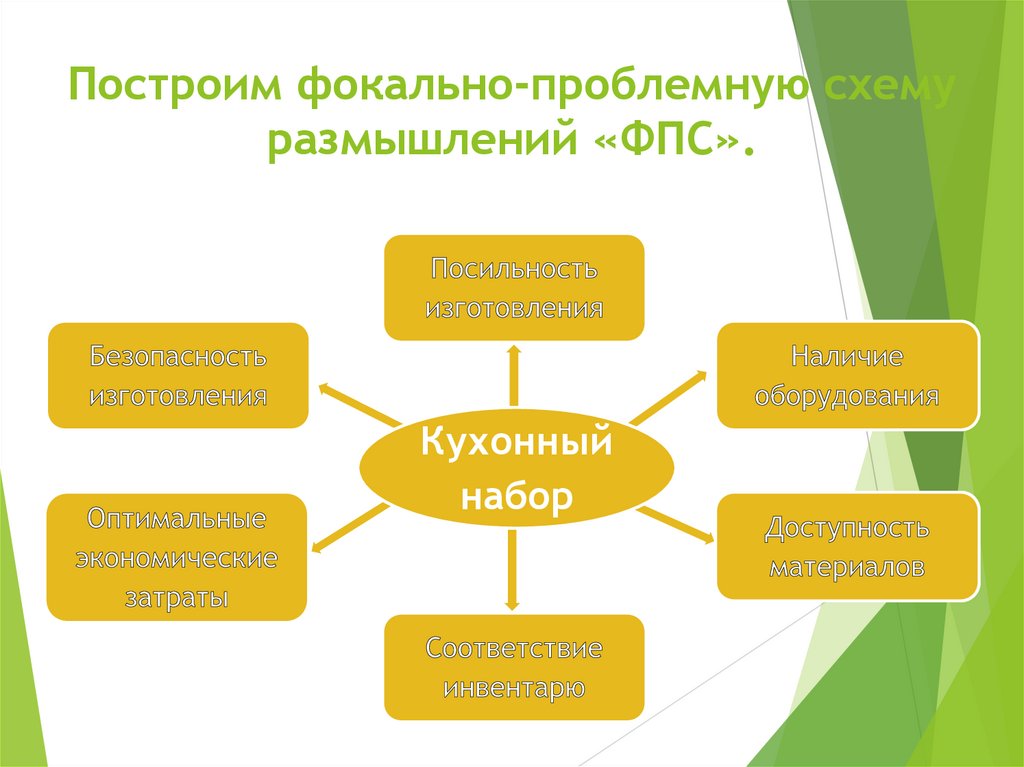 Построим фокально-проблемную схему размышлений «ФПС».

Посильность изготовления

Безопасность изготовления

Наличие оборудования

Кухонный набор

Оптимальные экономические затраты

Доступность материалов

Соответствие инвентарю